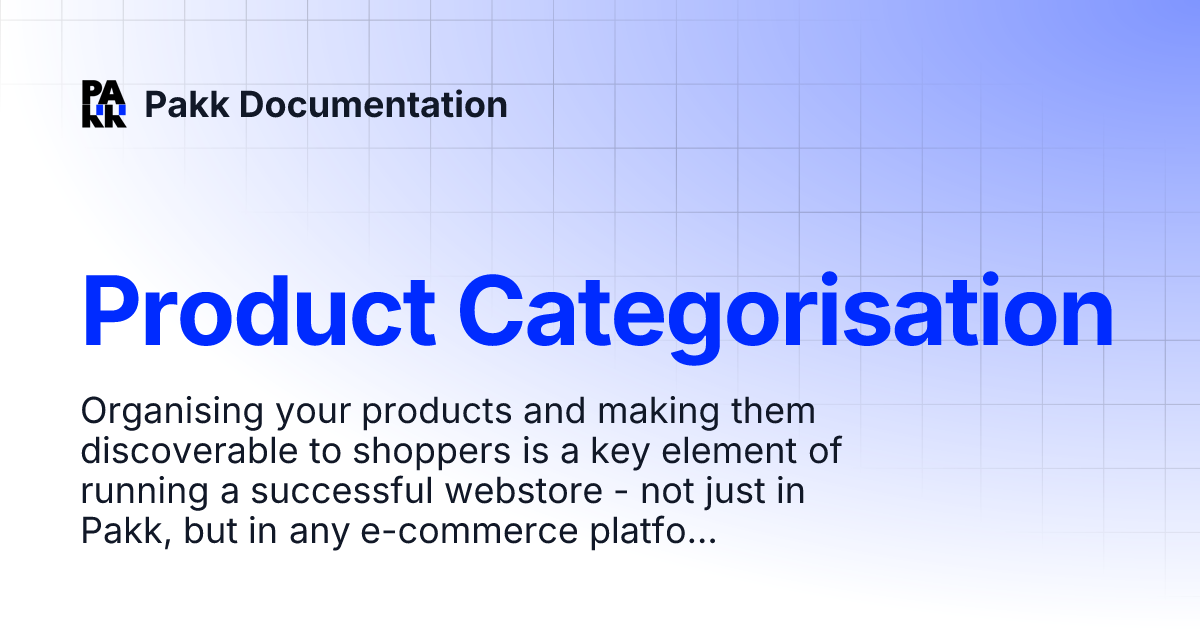 PAKK Pakk Documentation

Product Categorisation

Organising your products and making them discoverable to shoppers is a key element of running a successful webstore - not just in Pakk, but in any e-commerce platfo...